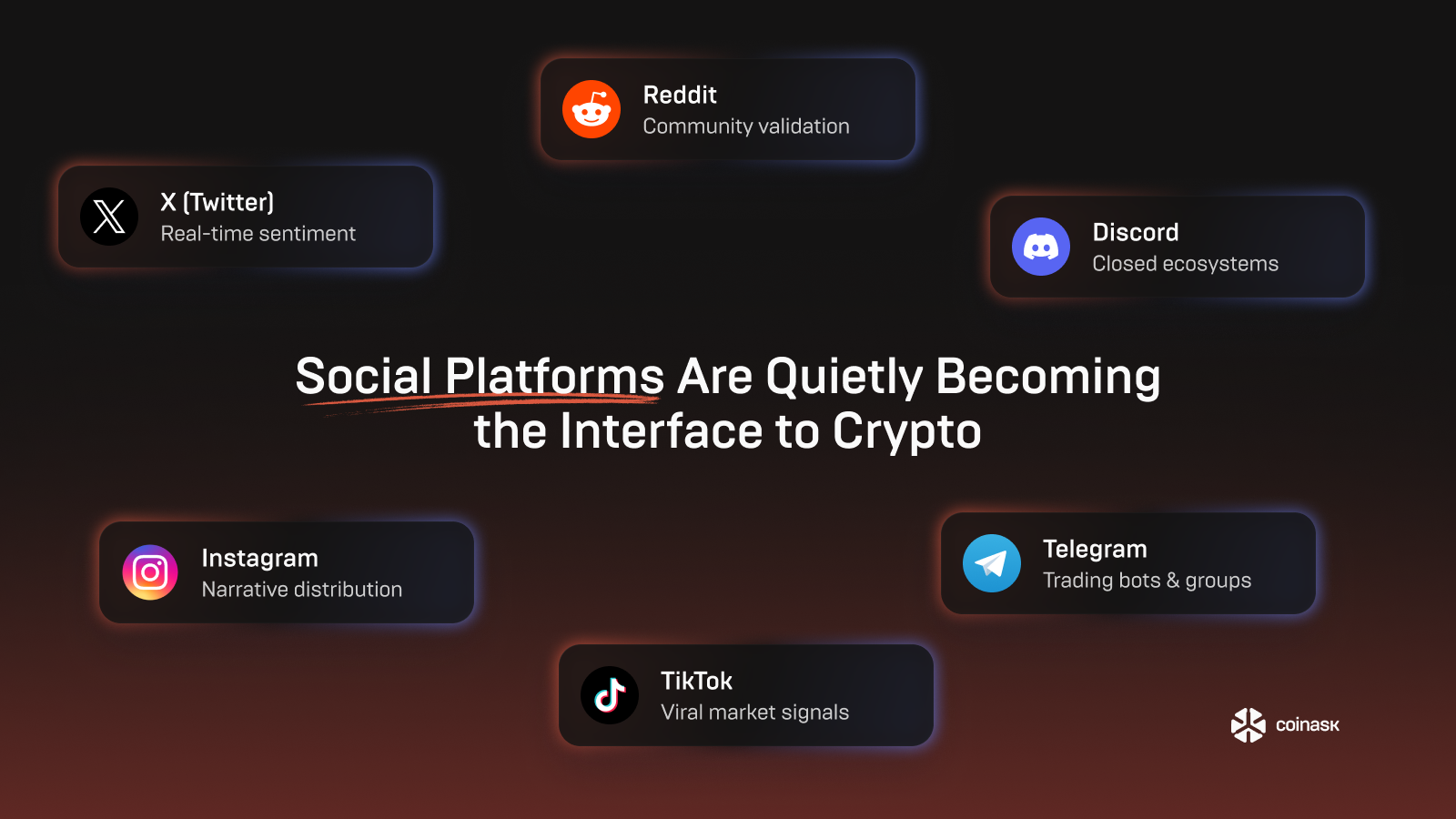 Reddit
Community validation

X (Twitter)
Real-time sentiment

Discord
Closed ecosystems

Social Platforms Are Quietly Becoming the Interface to Crypto

Instagram
Narrative distribution

Telegram
Trading bots & groups

TikTok
Viral market signals

coinask